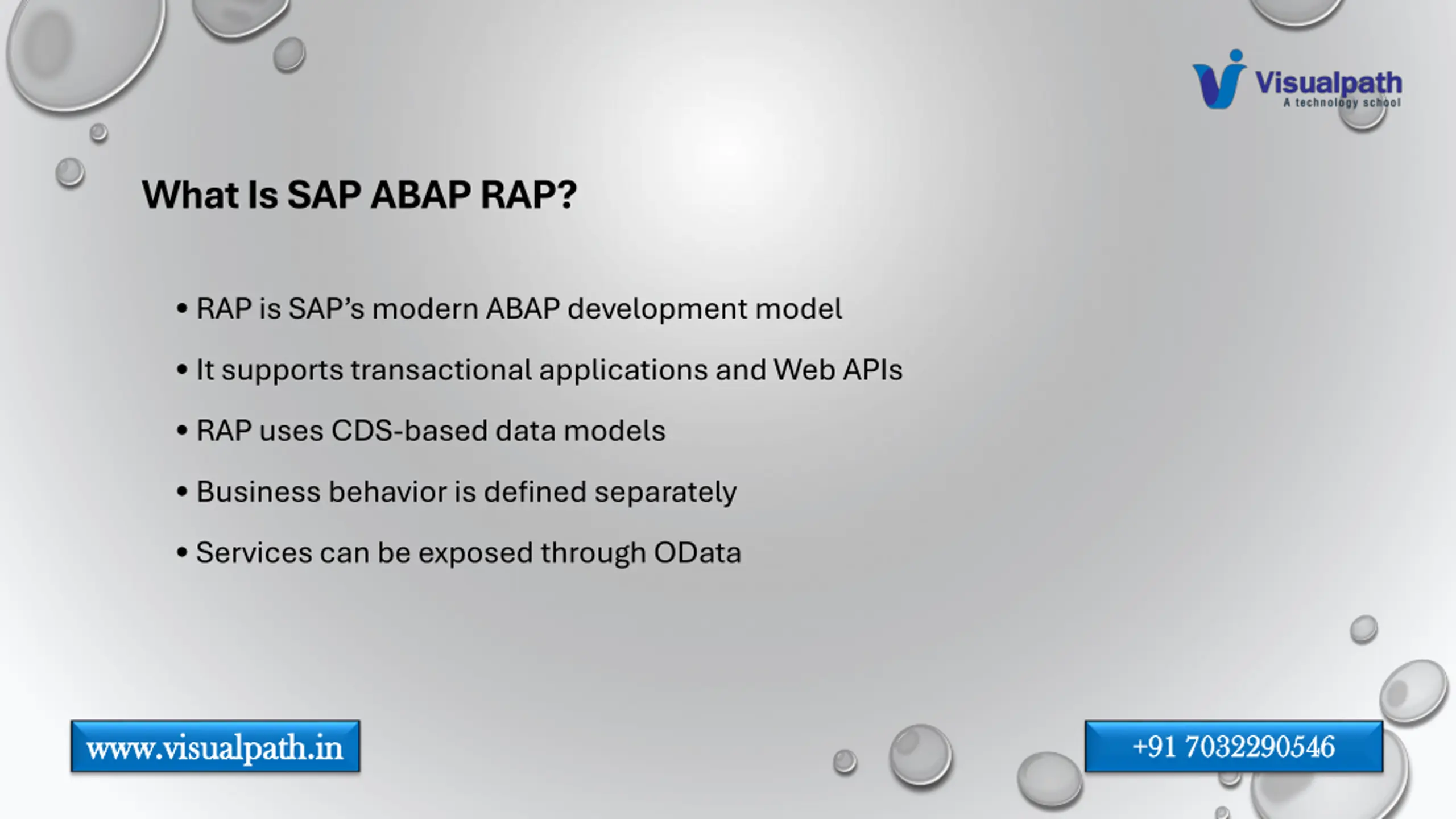 Visualpath
A technology school

What Is SAP ABAP RAP?

• RAP is SAP's modern ABAP development model
• It supports transactional applications and Web APIs
• RAP uses CDS-based data models
• Business behavior is defined separately
• Services can be exposed through OData

www.visualpath.in

+91 7032290546